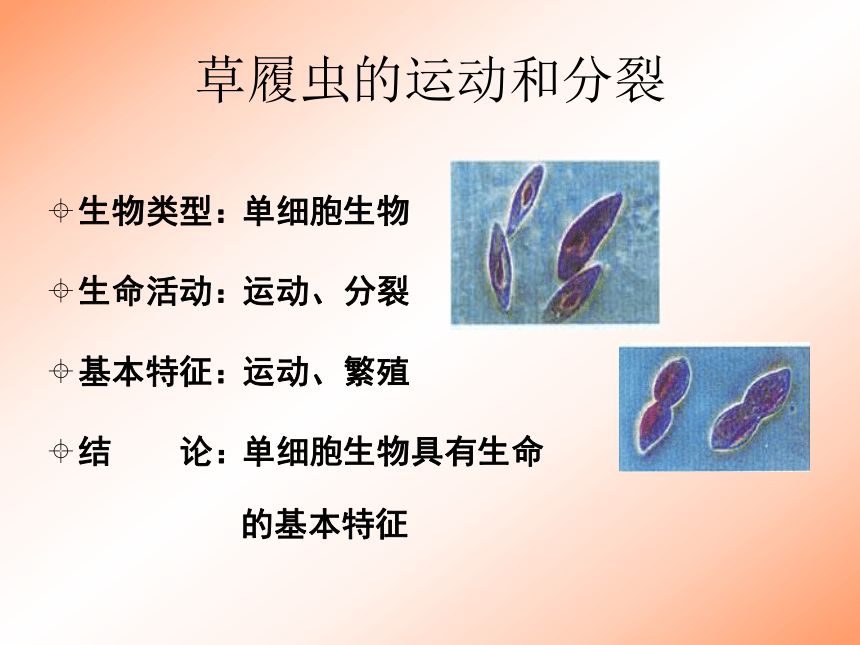 草履虫的运动和分裂

生物类型：单细胞生物

生命活动：运动、分裂

基本特征：运动、繁殖

结　　论：单细胞生物具有生命的基本特征